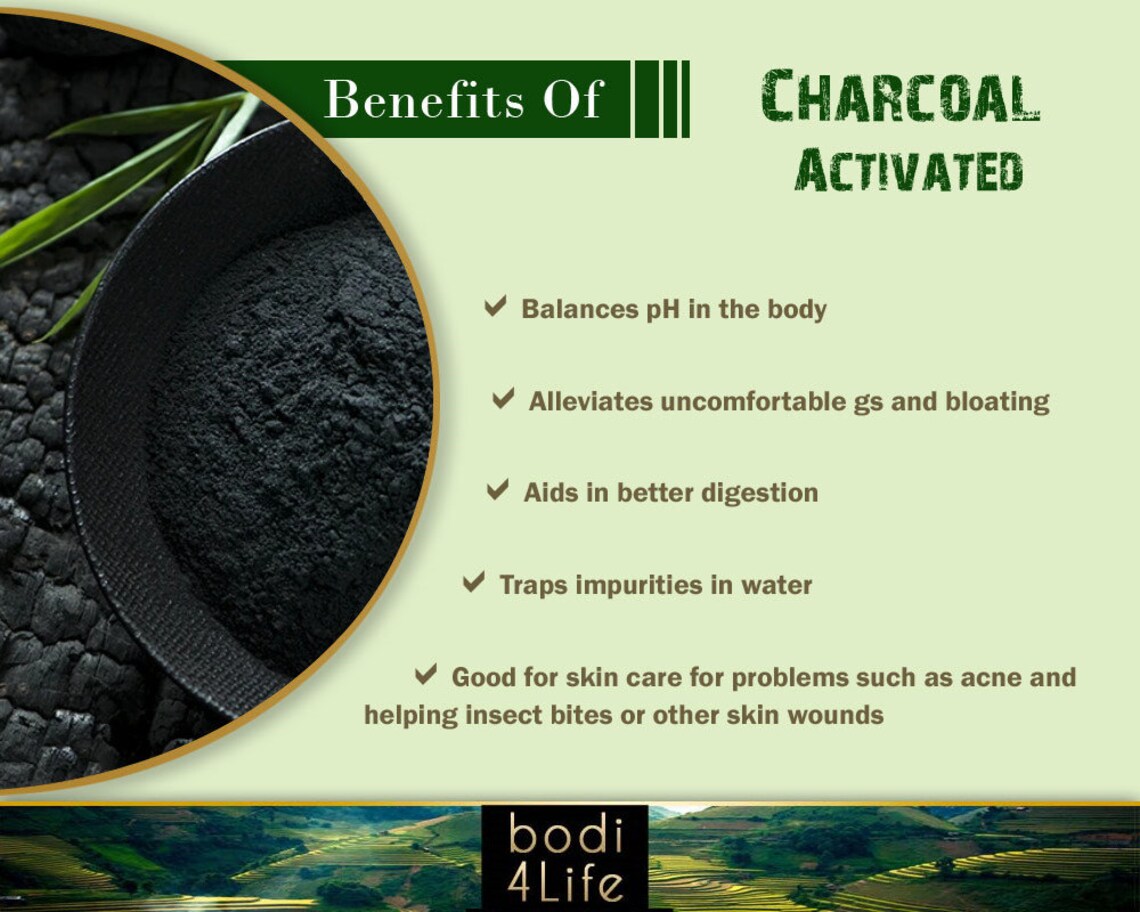 Benefits Of

CHARCOAL ACTIVATED

✔ Balances pH in the body

✔ Alleviates uncomfortable gs and bloating

✔ Aids in better digestion

✔ Traps impurities in water

✔ Good for skin care for problems such as acne and helping insect bites or other skin wounds

bodi 4Life